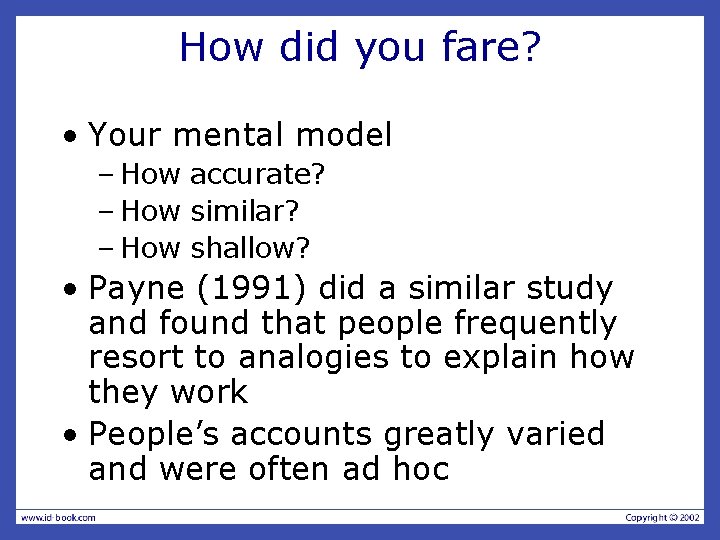 How did you fare?

• Your mental model
 – How accurate?
 – How similar?
 – How shallow?
• Payne (1991) did a similar study and found that people frequently resort to analogies to explain how they work
• People's accounts greatly varied and were often ad hoc

www.id-book.com

Copyright © 2002